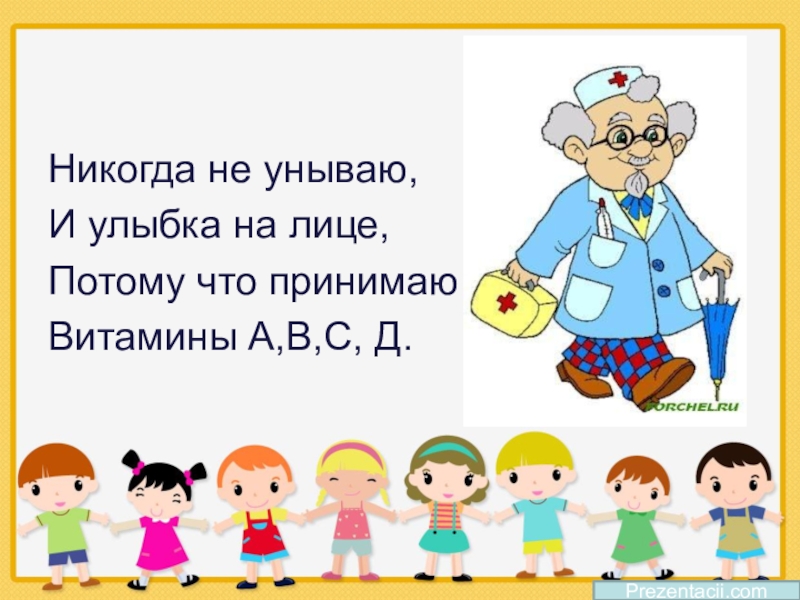 Никогда не унываю,
И улыбка на лице,
Потому что принимаю
Витамины А,В,С, Д.

FORCHEL.RU

Prezentacii.com